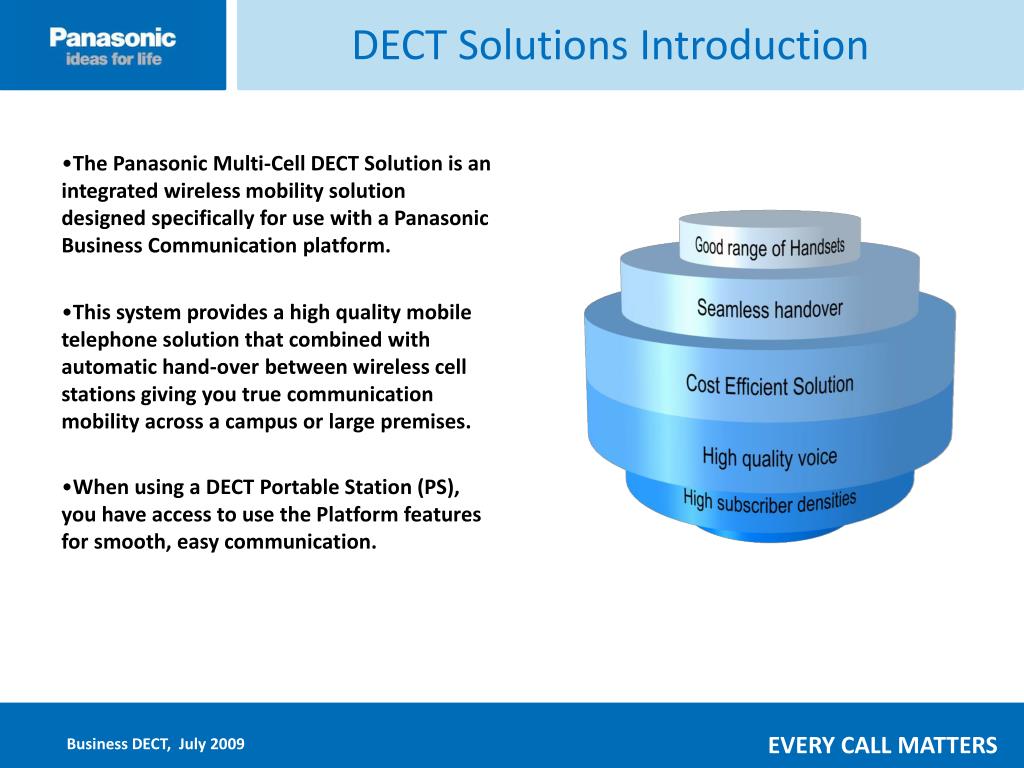 Panasonic
ideas for life

DECT Solutions Introduction

•The Panasonic Multi-Cell DECT Solution is an integrated wireless mobility solution designed specifically for use with a Panasonic Business Communication platform.

•This system provides a high quality mobile telephone solution that combined with automatic hand-over between wireless cell stations giving you true communication mobility across a campus or large premises.

•When using a DECT Portable Station (PS), you have access to use the Platform features for smooth, easy communication.

Good range of Handsets
Seamless handover
Cost Efficient Solution
High quality voice
High subscriber densities

Business DECT, July 2009

EVERY CALL MATTERS